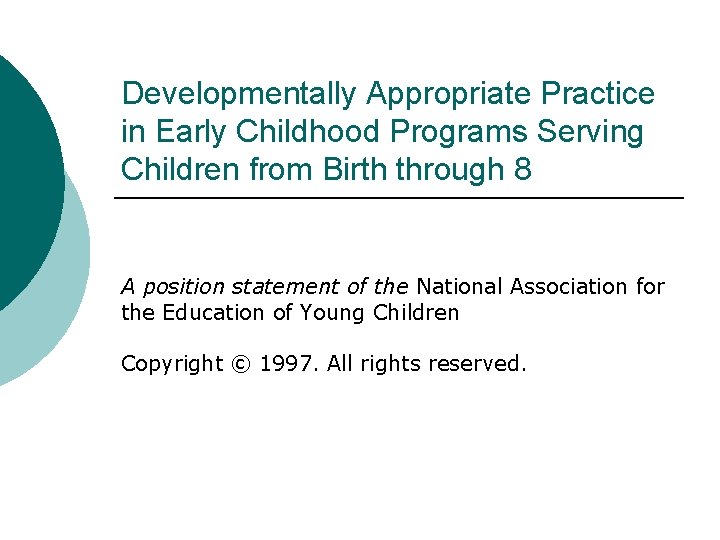 Developmentally Appropriate Practice in Early Childhood Programs Serving Children from Birth through 8

A position statement of the National Association for the Education of Young Children

Copyright © 1997. All rights reserved.